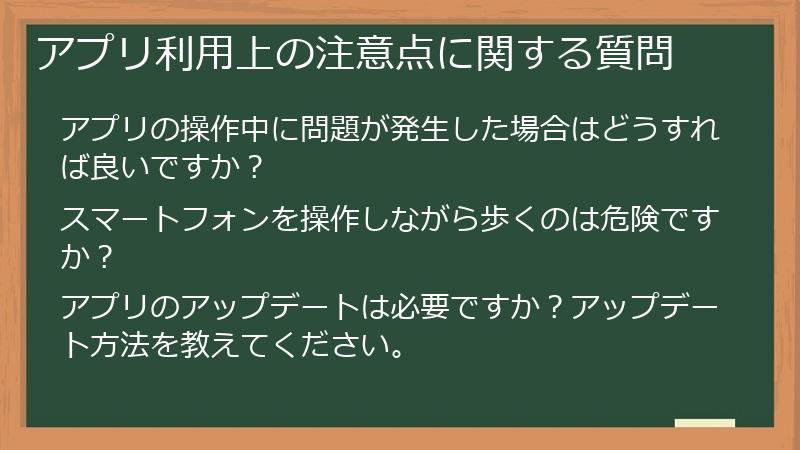 アプリ利用上の注意点に関する質問

アプリの操作中に問題が発生した場合はどうすれば良いですか？

スマートフォンを操作しながら歩くのは危険ですか？

アプリのアップデートは必要ですか？アップデート方法を教えてください。